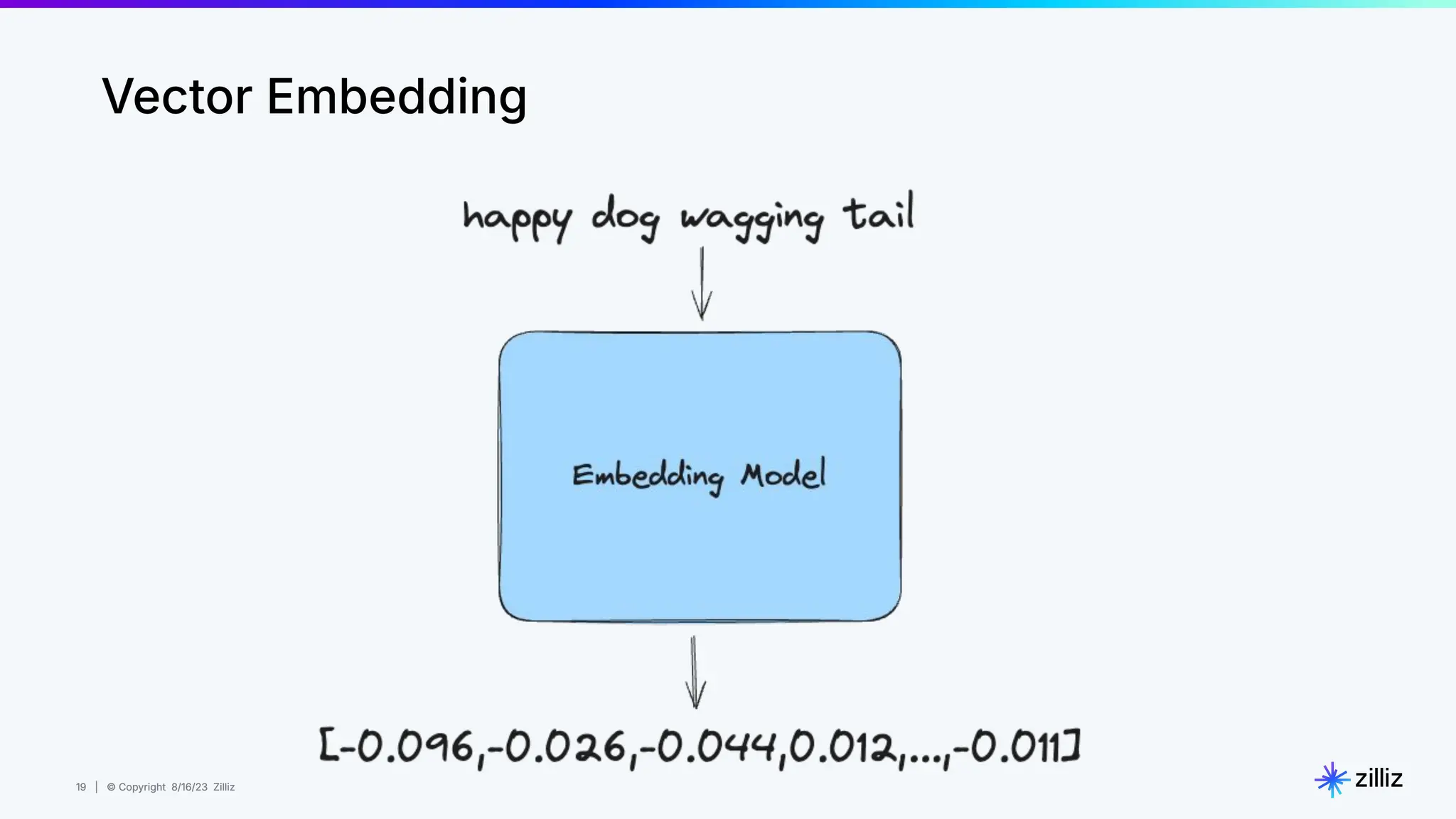 Vector Embedding

happy dog wagging tail

Embedding Model

[-0.096,-0.026,-0.044,0.012,...,-0.011]

19 | © Copyright 8/16/23 Zilliz

zilliz